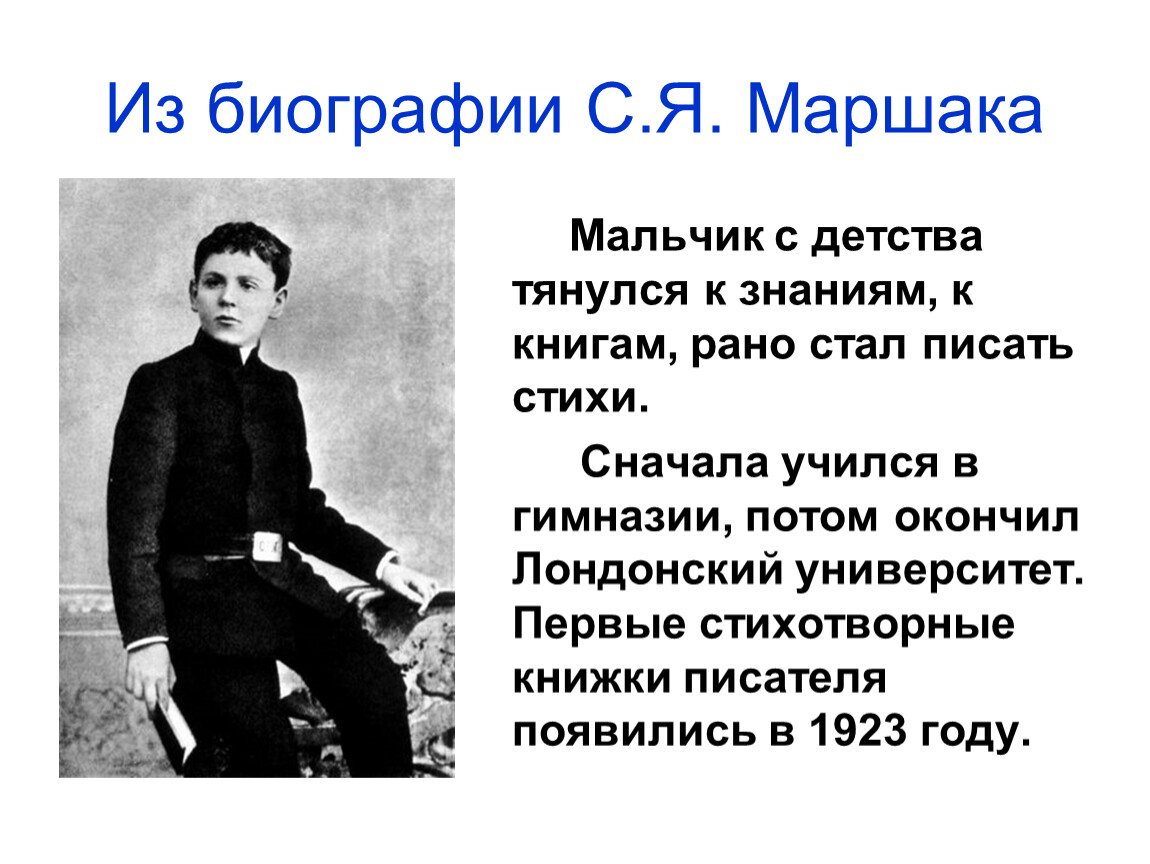 Из биографии С.Я. Маршака

Мальчик с детства тянулся к знаниям, к книгам, рано стал писать стихи.

Сначала учился в гимназии, потом окончил Лондонский университет. Первые стихотворные книжки писателя появились в 1923 году.